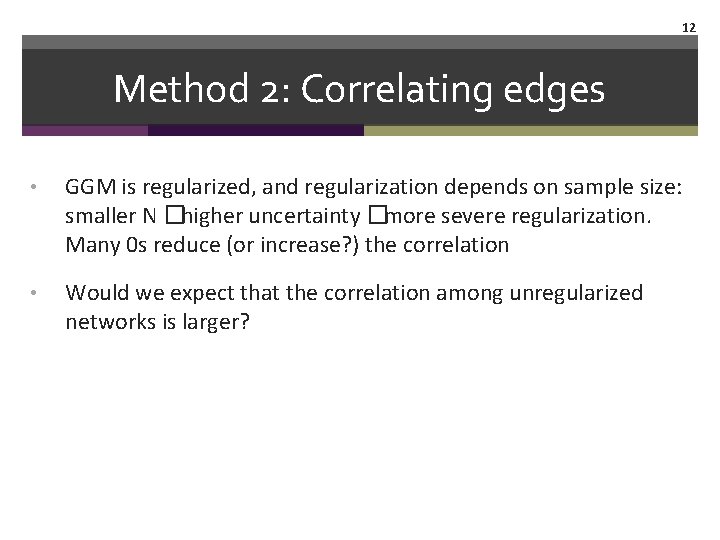 12

Method 2: Correlating edges

• GGM is regularized, and regularization depends on sample size: smaller N □higher uncertainty □more severe regularization. Many 0s reduce (or increase?) the correlation

• Would we expect that the correlation among unregularized networks is larger?